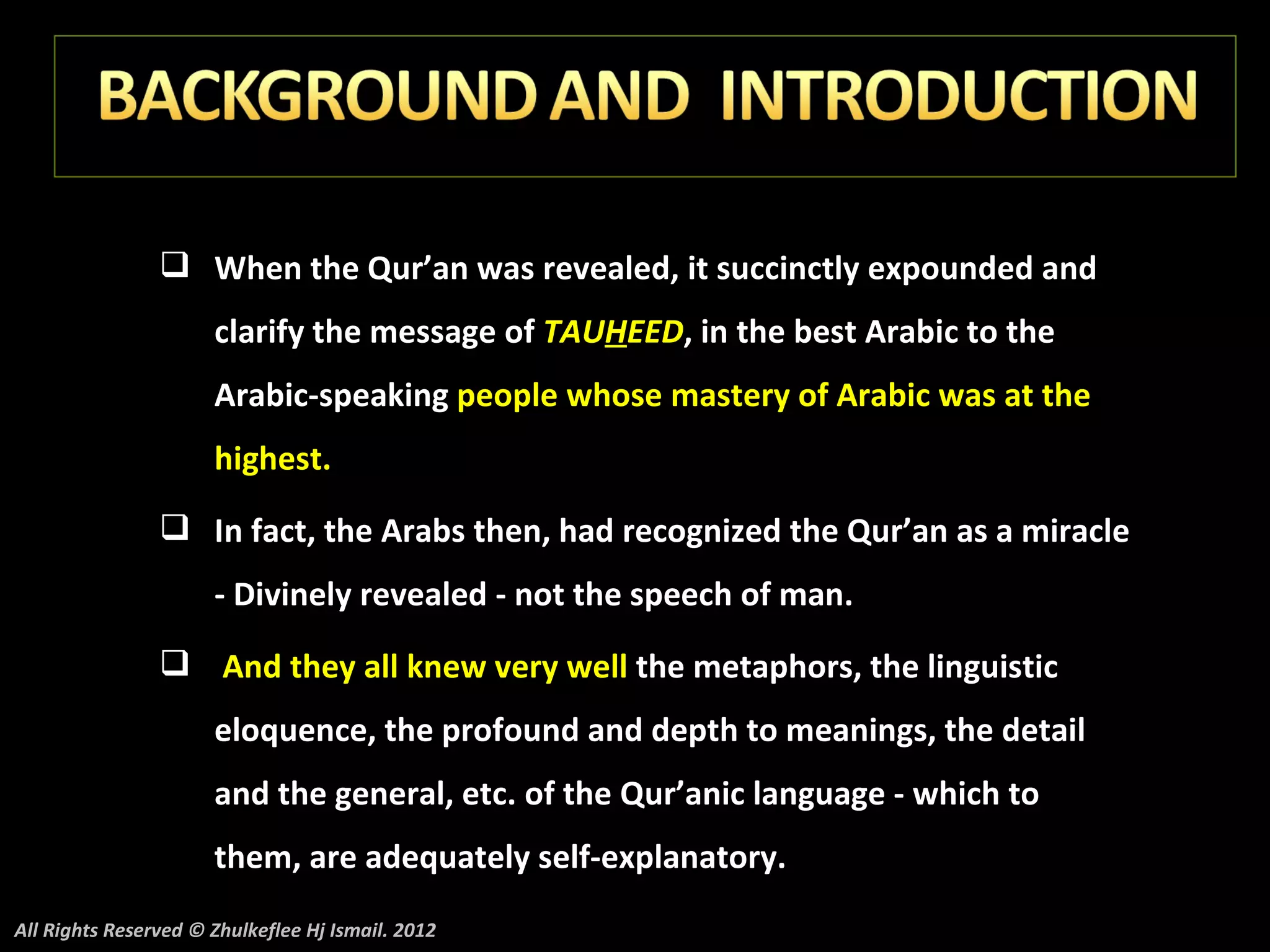 BACKGROUND AND INTRODUCTION

❑ When the Qur'an was revealed, it succinctly expounded and clarify the message of TAUHEED, in the best Arabic to the Arabic-speaking people whose mastery of Arabic was at the highest.

❑ In fact, the Arabs then, had recognized the Qur'an as a miracle - Divinely revealed - not the speech of man.

❑ And they all knew very well the metaphors, the linguistic eloquence, the profound and depth to meanings, the detail and the general, etc. of the Qur'anic language - which to them, are adequately self-explanatory.

All Rights Reserved © Zhulkeflee Hj Ismail. 2012